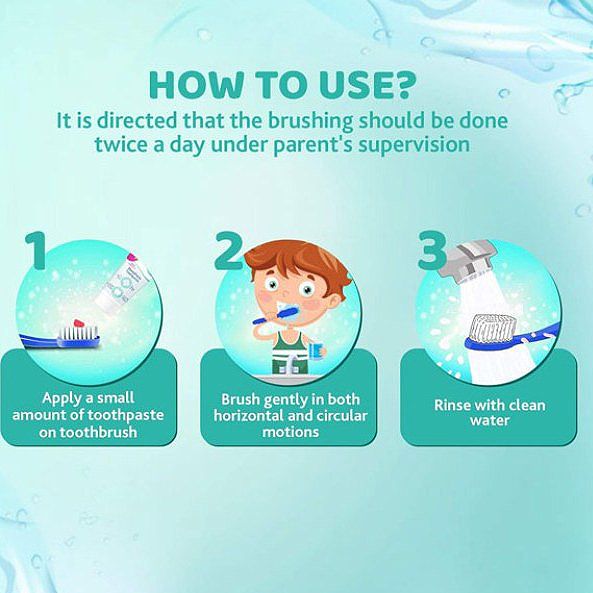 HOW TO USE?
It is directed that the brushing should be done twice a day under parent's supervision

1
Apply a small amount of toothpaste on toothbrush

2
Brush gently in both horizontal and circular motions

3
Rinse with clean water